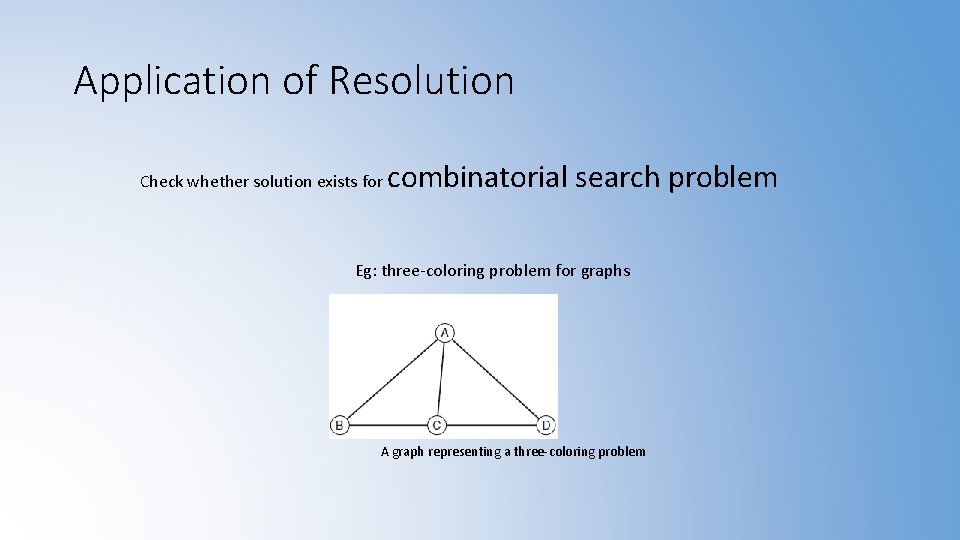 Application of Resolution

Check whether solution exists for combinatorial search problem

Eg: three-coloring problem for graphs

A

B

C

D

A graph representing a three-coloring problem